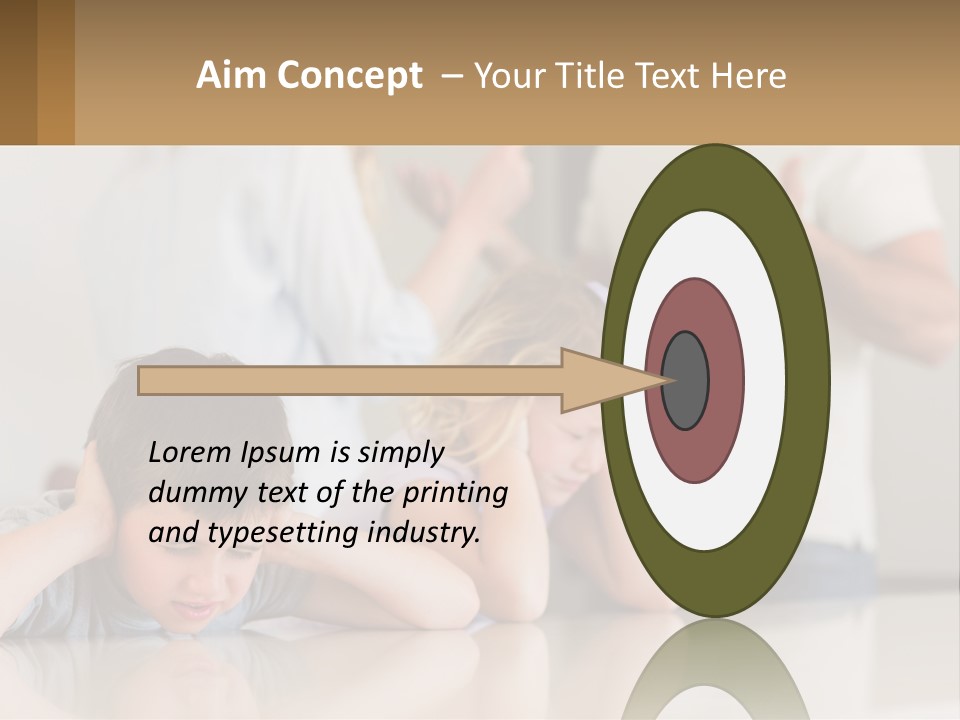 Aim Concept – Your Title Text Here

Lorem Ipsum is simply dummy text of the printing and typesetting industry.